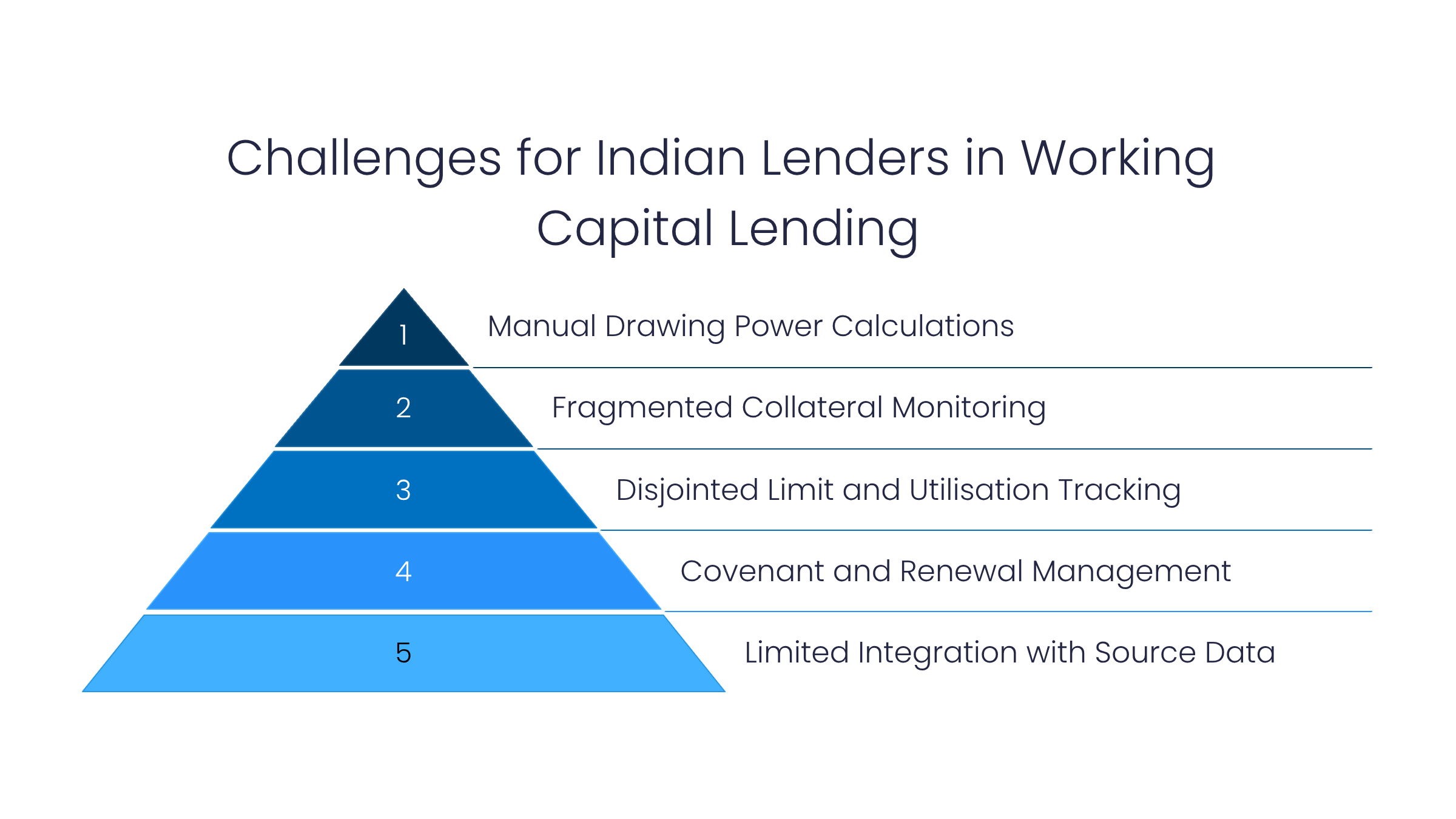 Challenges for Indian Lenders in Working Capital Lending

1 Manual Drawing Power Calculations

2 Fragmented Collateral Monitoring

3 Disjointed Limit and Utilisation Tracking

4 Covenant and Renewal Management

5 Limited Integration with Source Data